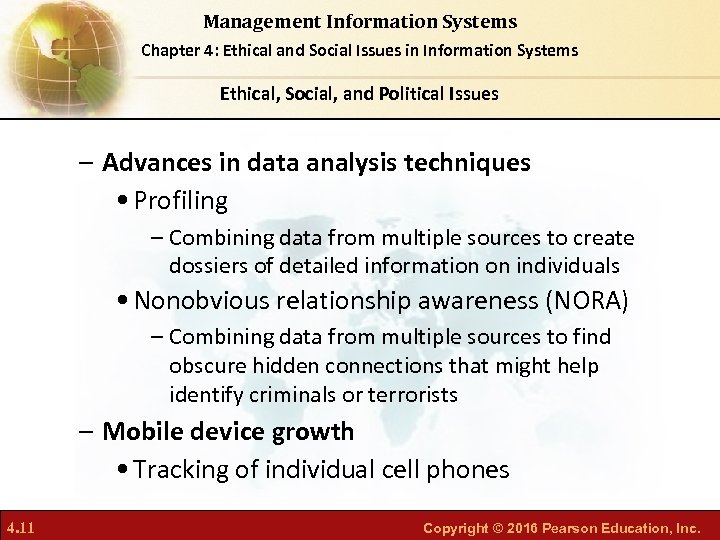 Management Information Systems
Chapter 4: Ethical and Social Issues in Information Systems

Ethical, Social, and Political Issues

– Advances in data analysis techniques
• Profiling
– Combining data from multiple sources to create dossiers of detailed information on individuals
• Nonobvious relationship awareness (NORA)
– Combining data from multiple sources to find obscure hidden connections that might help identify criminals or terrorists
– Mobile device growth
• Tracking of individual cell phones

4.11

Copyright © 2016 Pearson Education, Inc.